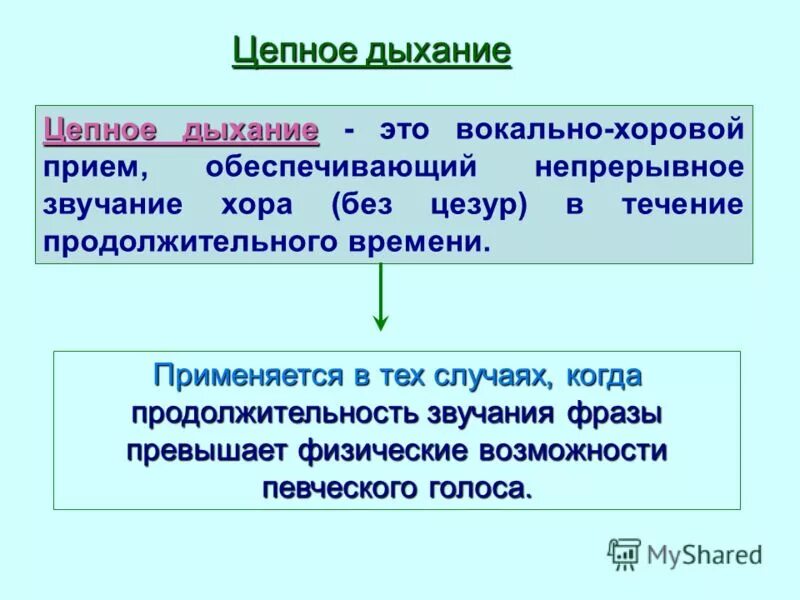 Цепное дыхание

Цепное дыхание - это вокально-хоровой прием, обеспечивающий непрерывное звучание хора (без цезур) в течение продолжительного времени.

Применяется в тех случаях, когда продолжительность звучания фразы превышает физические возможности певческого голоса.

MyShared